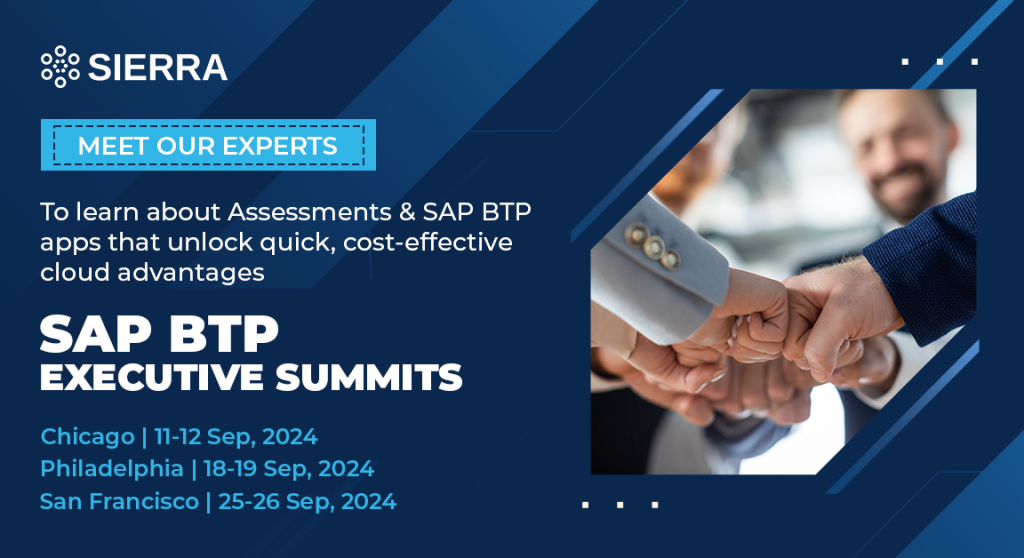 SIERRA

MEET OUR EXPERTS

To learn about Assessments & SAP BTP apps that unlock quick, cost-effective cloud advantages

SAP BTP
EXECUTIVE SUMMITS

Chicago | 11-12 Sep, 2024
Philadelphia | 18-19 Sep, 2024
San Francisco | 25-26 Sep, 2024